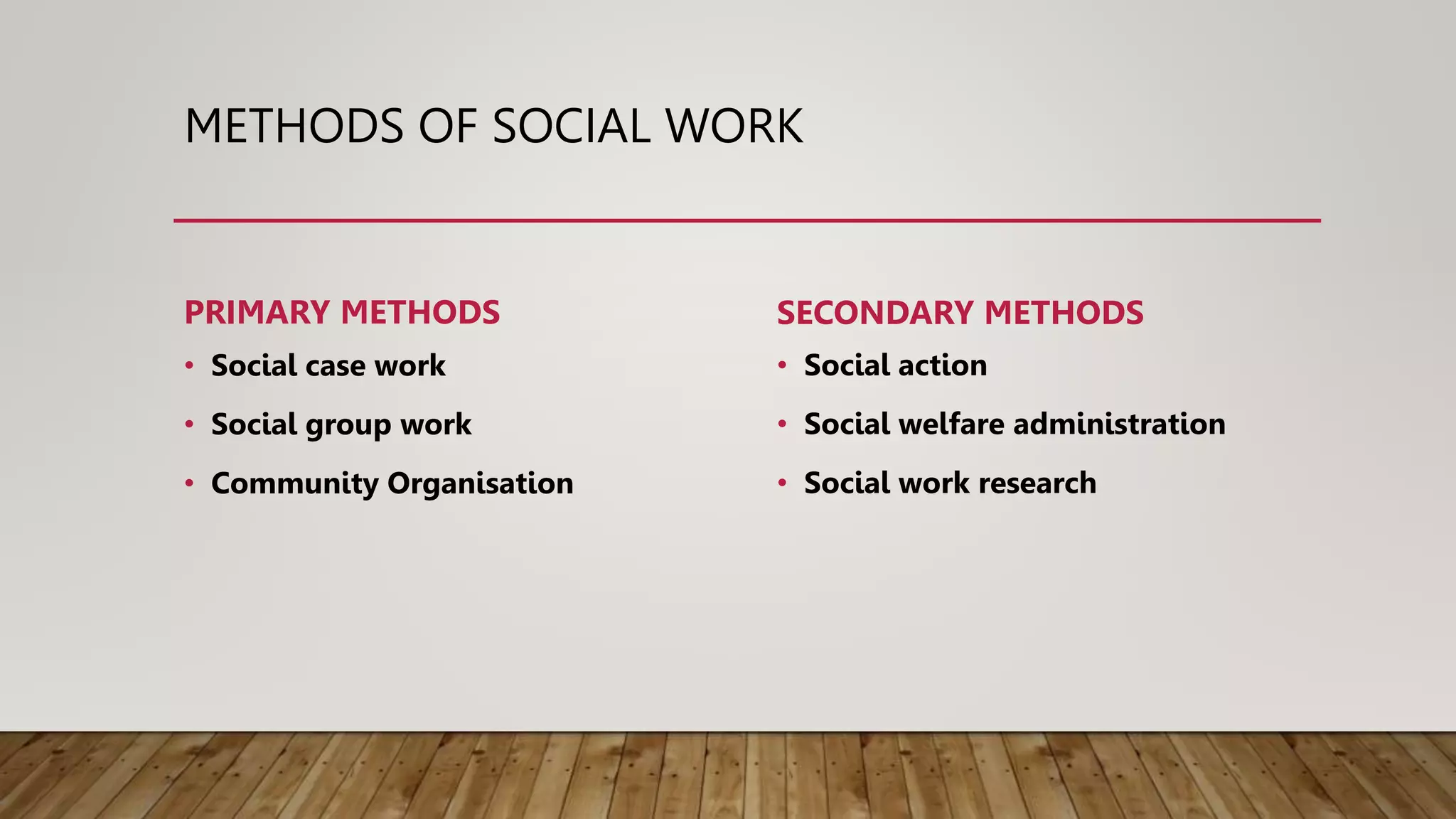 METHODS OF SOCIAL WORK

PRIMARY METHODS

• Social case work
• Social group work
• Community Organisation

SECONDARY METHODS

• Social action
• Social welfare administration
• Social work research